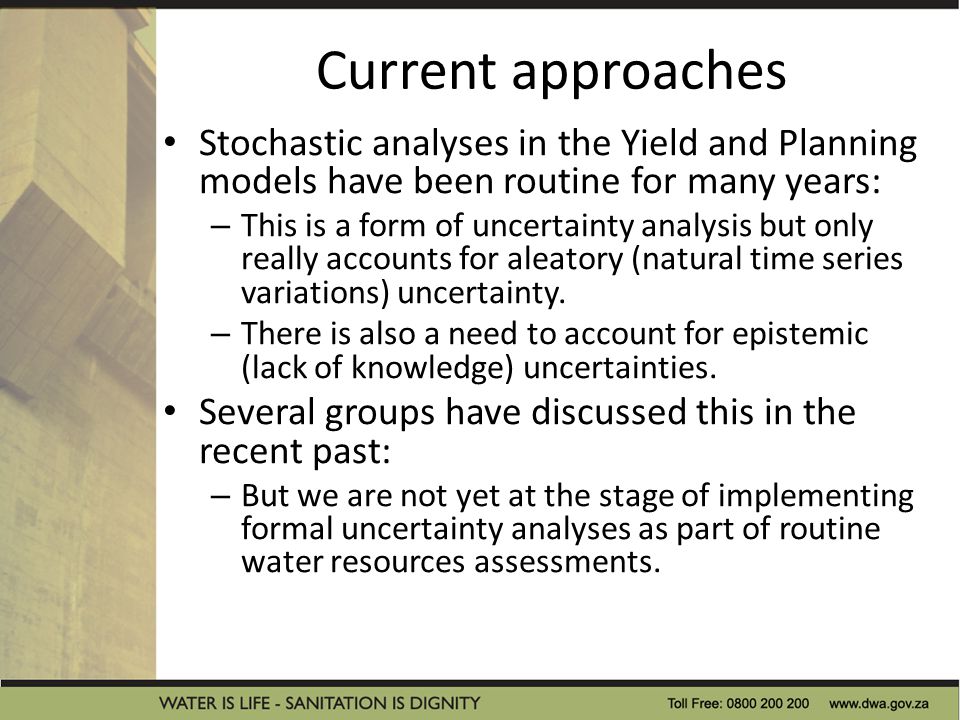 Current approaches

• Stochastic analyses in the Yield and Planning models have been routine for many years:
– This is a form of uncertainty analysis but only really accounts for aleatory (natural time series variations) uncertainty.
– There is also a need to account for epistemic (lack of knowledge) uncertainties.

• Several groups have discussed this in the recent past:
– But we are not yet at the stage of implementing formal uncertainty analyses as part of routine water resources assessments.

WATER IS LIFE - SANITATION IS DIGNITY
Toll Free: 0800 200 200 www.dwa.gov.za